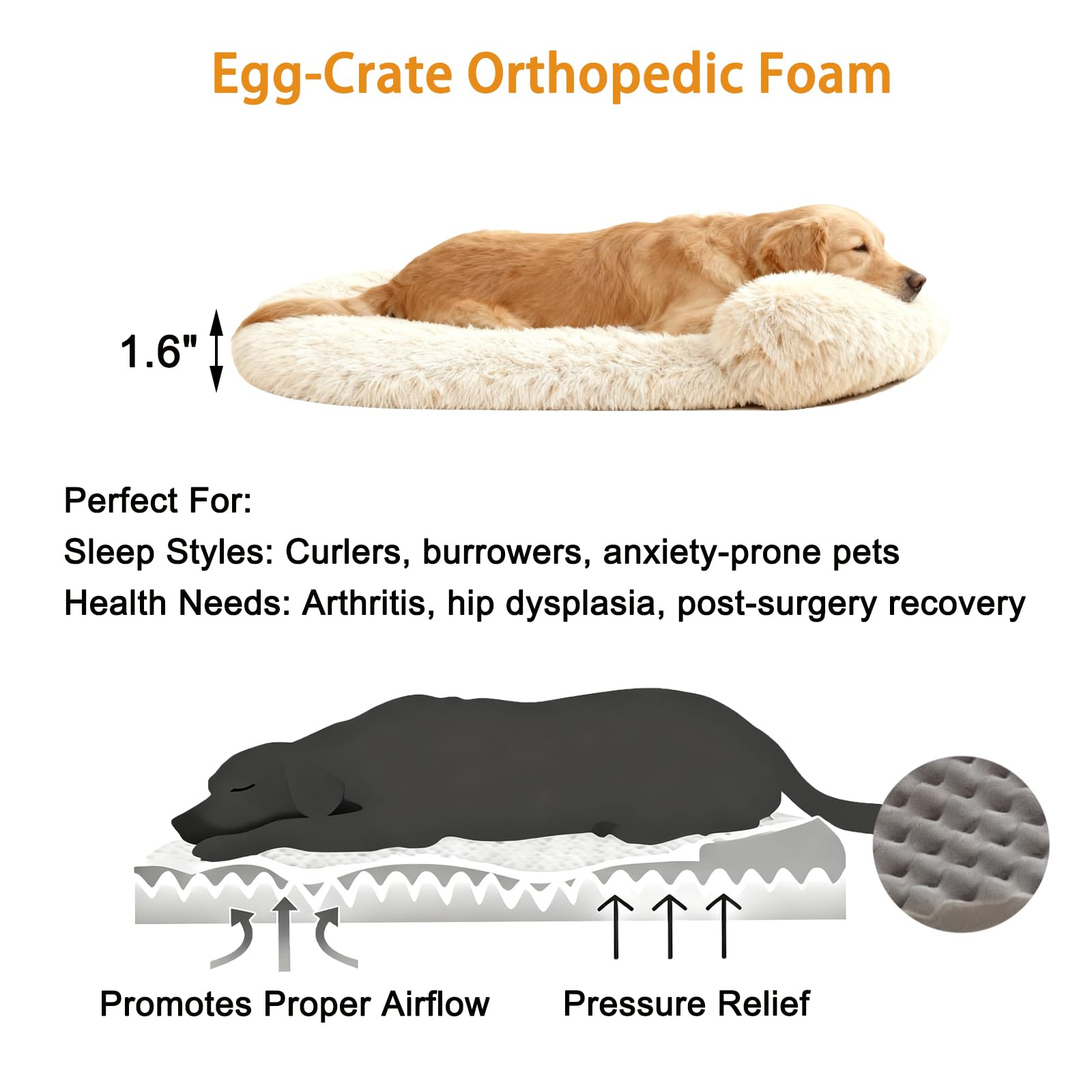 Egg-Crate Orthopedic Foam

1.6"

Perfect For:
Sleep Styles: Curlers, burrowers, anxiety-prone pets
Health Needs: Arthritis, hip dysplasia, post-surgery recovery

Promotes Proper Airflow

Pressure Relief